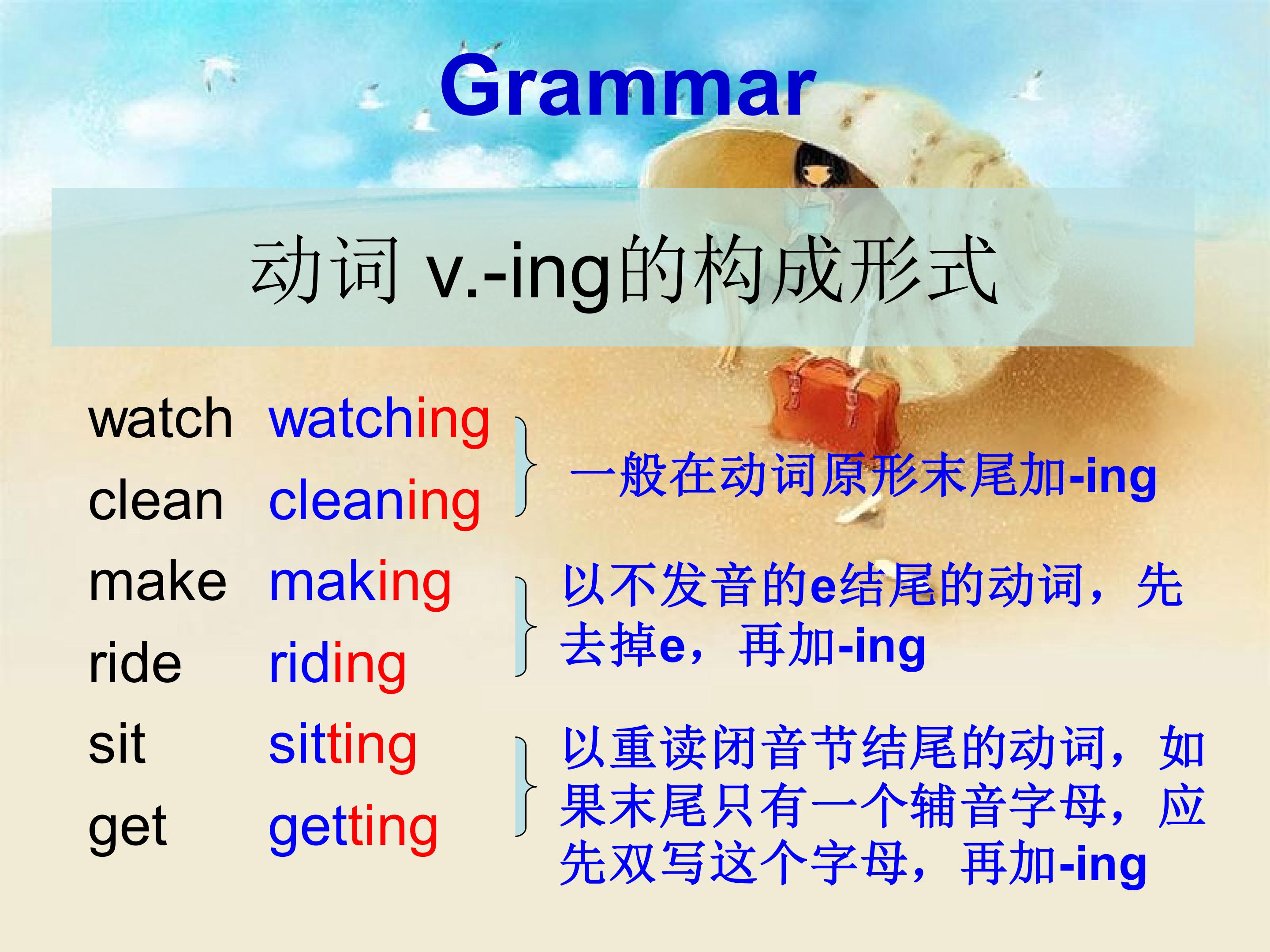 Grammar

动词 v.-ing的构成形式

watch watching
clean cleaning

一般在动词原形末尾加-ing

make making
ride riding

以不发音的e结尾的动词，先去掉e，再加-ing

sit sitting
get getting

以重读闭音节结尾的动词，如果末尾只有一个辅音字母，应先双写这个字母，再加-ing